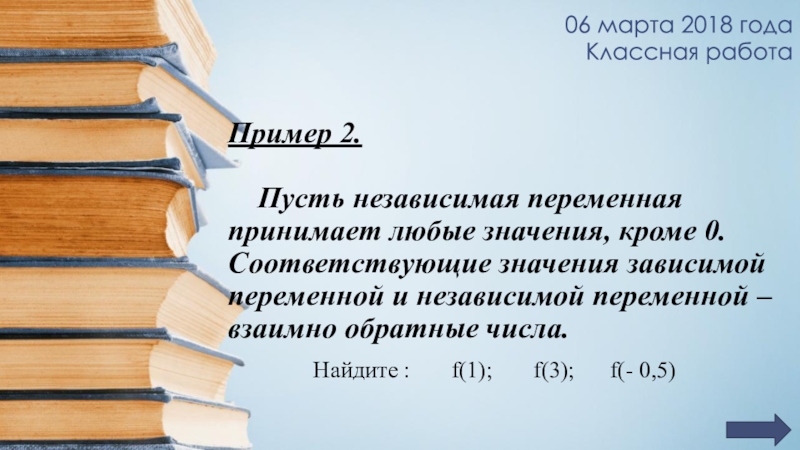 06 марта 2018 года
Классная работа

Пример 2.

Пусть независимая переменная принимает любые значения, кроме 0. Соответствующие значения зависимой переменной и независимой переменной – взаимно обратные числа.

Найдите : f(1); f(3); f(- 0,5)